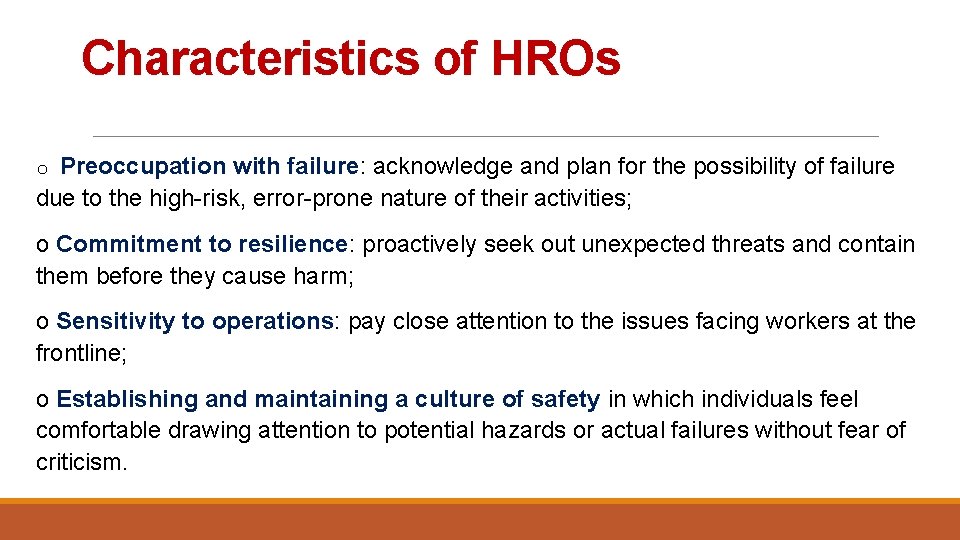 Characteristics of HROs

o Preoccupation with failure: acknowledge and plan for the possibility of failure due to the high-risk, error-prone nature of their activities;

o Commitment to resilience: proactively seek out unexpected threats and contain them before they cause harm;

o Sensitivity to operations: pay close attention to the issues facing workers at the frontline;

o Establishing and maintaining a culture of safety in which individuals feel comfortable drawing attention to potential hazards or actual failures without fear of criticism.